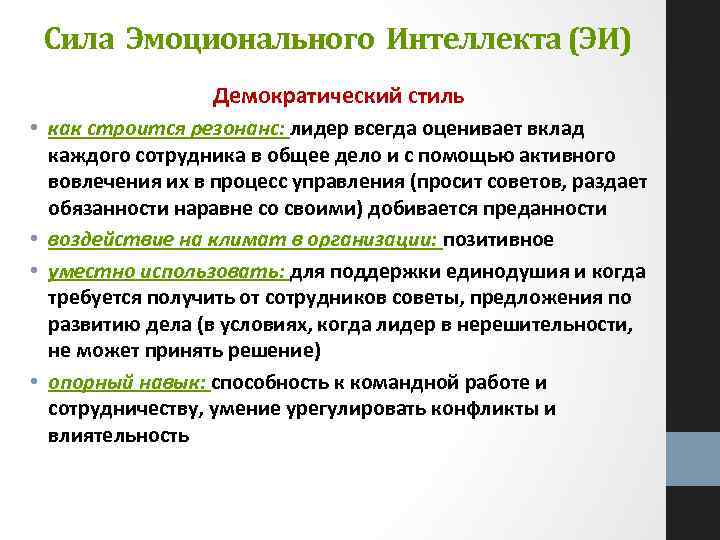 Сила Эмоционального Интеллекта (ЭИ)

Демократический стиль

• как строится резонанс: лидер всегда оценивает вклад каждого сотрудника в общее дело и с помощью активного вовлечения их в процесс управления (просит советов, раздает обязанности наравне со своими) добивается преданности

• воздействие на климат в организации: позитивное

• уместно использовать: для поддержки единодушия и когда требуется получить от сотрудников советы, предложения по развитию дела (в условиях, когда лидер в нерешительности, не может принять решение)

• опорный навык: способность к командной работе и сотрудничеству, умение урегулировать конфликты и влиятельность